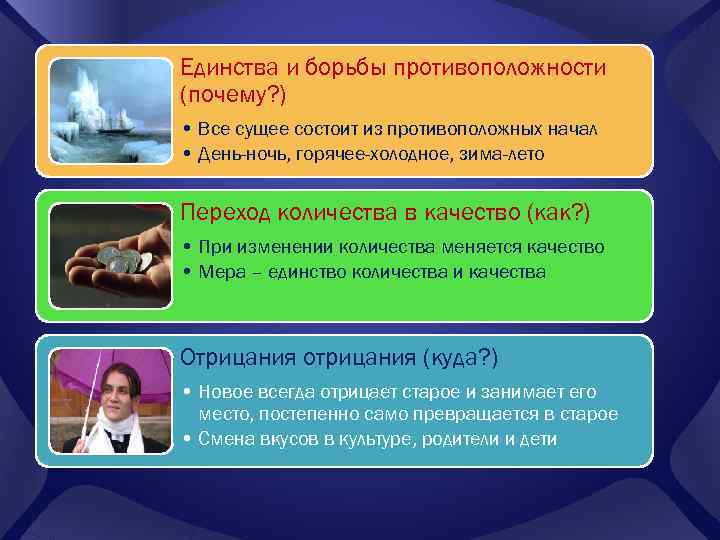 Единства и борьбы противоположности (почему?)

• Все сущее состоит из противоположных начал
• День-ночь, горячее-холодное, зима-лето

Переход количества в качество (как?)

• При изменении количества меняется качество
• Мера – единство количества и качества

Отрицания отрицания (куда?)

• Новое всегда отрицает старое и занимает его место, постепенно само превращается в старое
• Смена вкусов в культуре, родители и дети